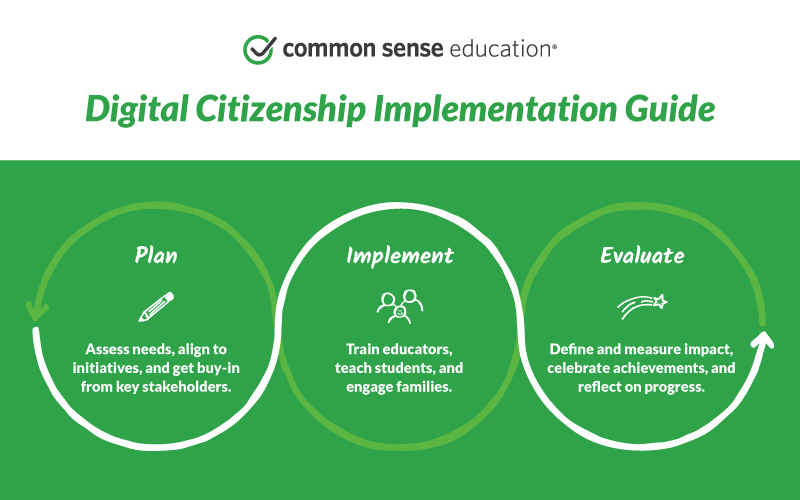 common sense education®

Digital Citizenship Implementation Guide

Plan

Assess needs, align to initiatives, and get buy-in from key stakeholders.

Implement

Train educators, teach students, and engage families.

Evaluate

Define and measure impact, celebrate achievements, and reflect on progress.